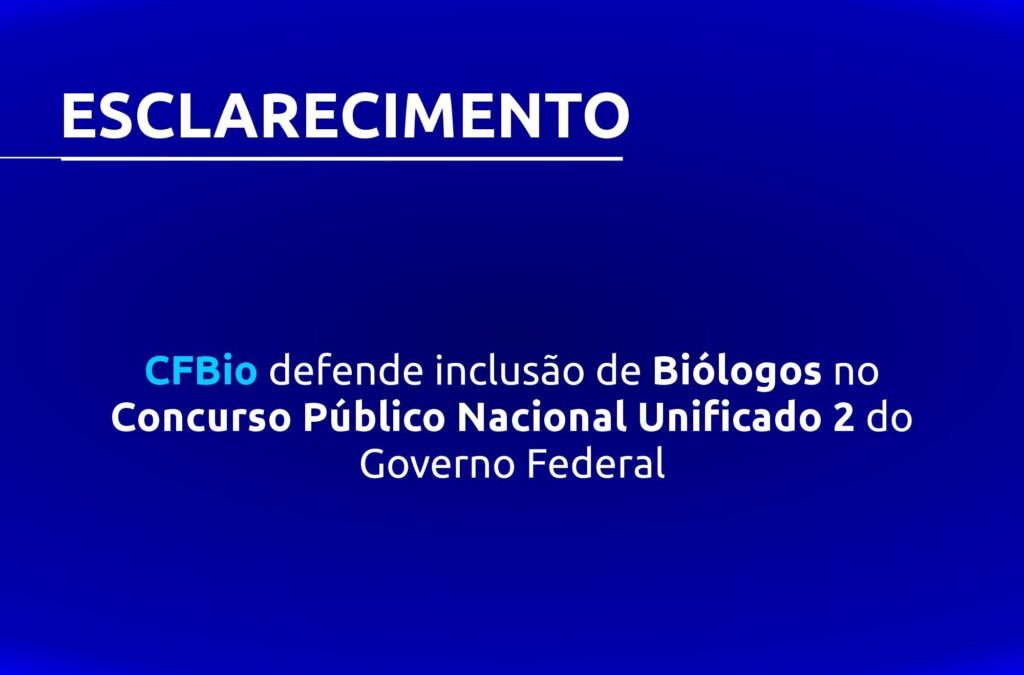 ESCLARECIMENTO

CFBio defende inclusão de Biólogos no Concurso Público Nacional Unificado 2 do Governo Federal